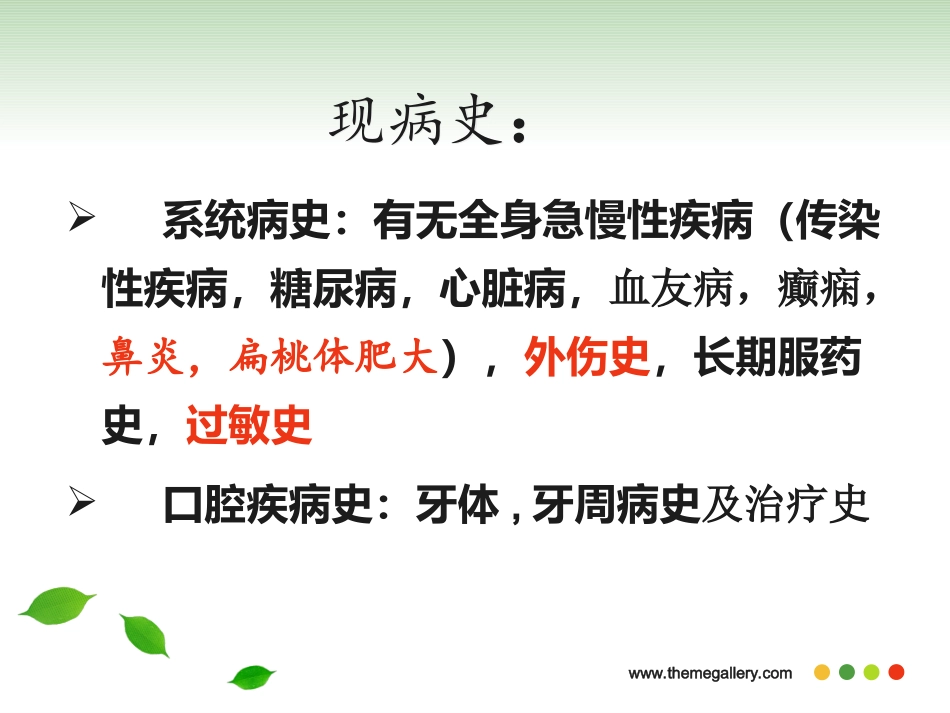 现病史：

➢ 系统病史：有无全身急慢性疾病（传染性疾病，糖尿病，心脏病，血友病，癫痫，鼻炎，扁桃体肥大），外伤史，长期服药史，过敏史

➢ 口腔疾病史：牙体，牙周病史及治疗史

www.themegallery.com